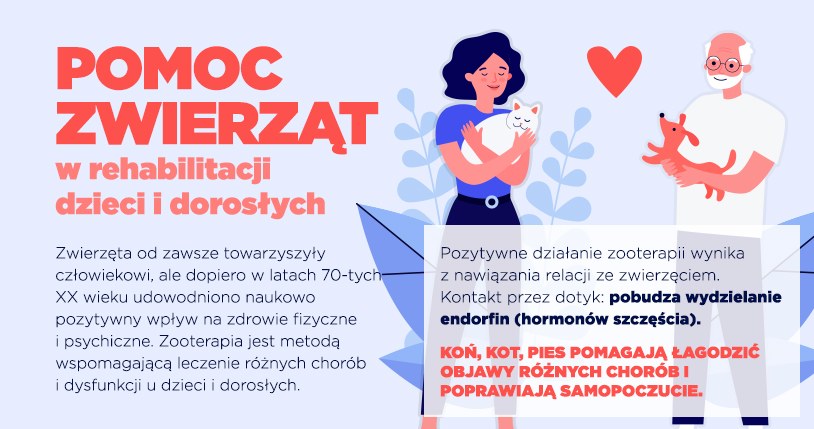 POMOC ZWIERZĄT
w rehabilitacji dzieci i dorosłych

Zwierzęta od zawsze towarzyszyły człowiekowi, ale dopiero w latach 70-tych XX wieku udowodniono naukowo pozytywny wpływ na zdrowie fizyczne i psychiczne. Zooterapia jest metodą wspomagającą leczenie różnych chorób i dysfunkcji u dzieci i dorosłych.

Pozytywne działanie zooterapii wynika z nawiązania relacji ze zwierzęciem. Kontakt przez dotyk: pobudza wydzielanie endorfin (hormonów szczęścia).

KOŃ, KOT, PIES POMAGAJĄ ŁAGODZIĆ OBJAWY RÓŻNYCH CHORÓB I POPRAWIAJĄ SAMOPOCZUCIE.